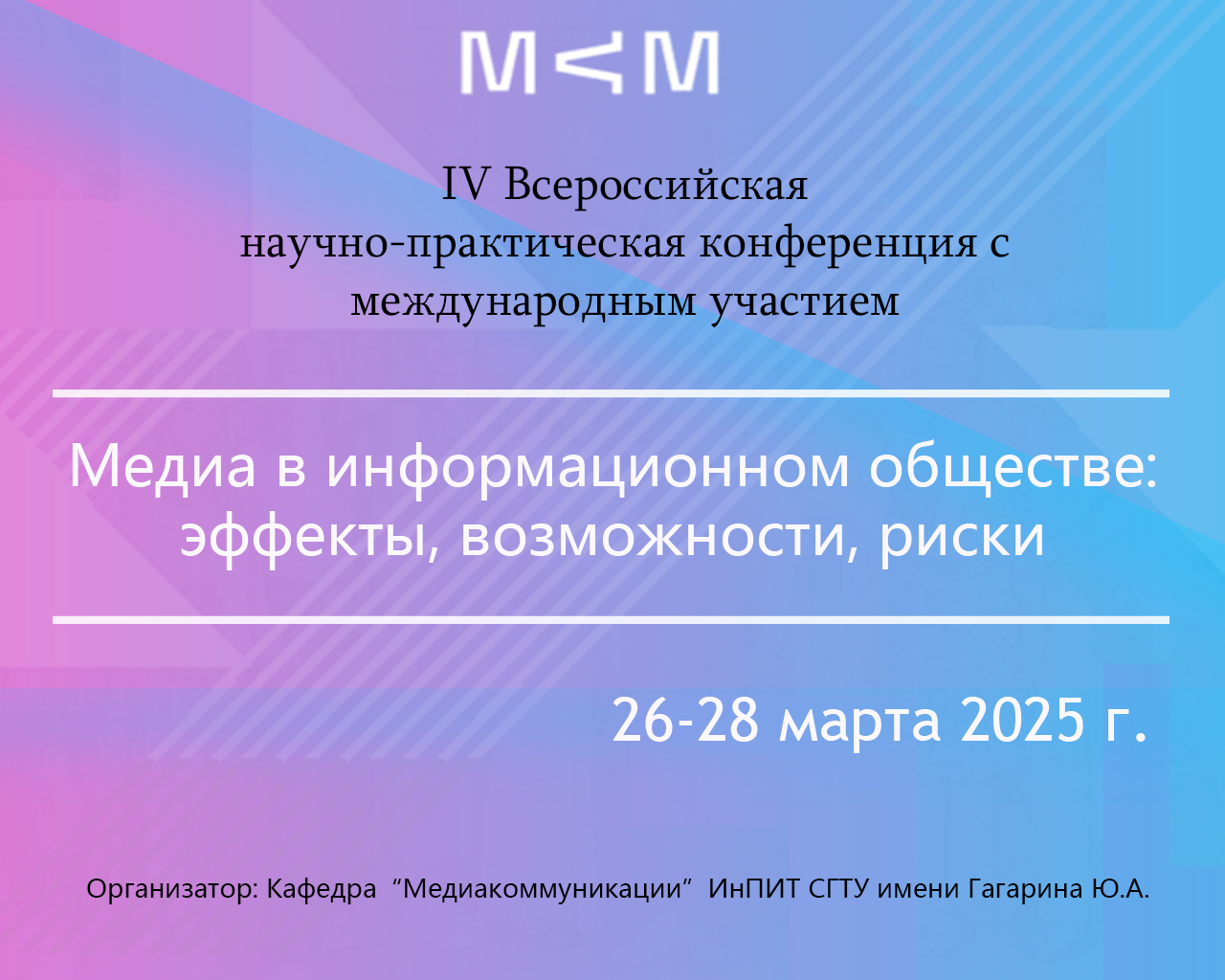 M<M

IV Всероссийская научно-практическая конференция с международным участием

Медиа в информационном обществе: эффекты, возможности, риски

26-28 марта 2025 г.

Организатор: Кафедра “Медиакоммуникации” ИнПИТ СГТУ имени Гагарина Ю.А.